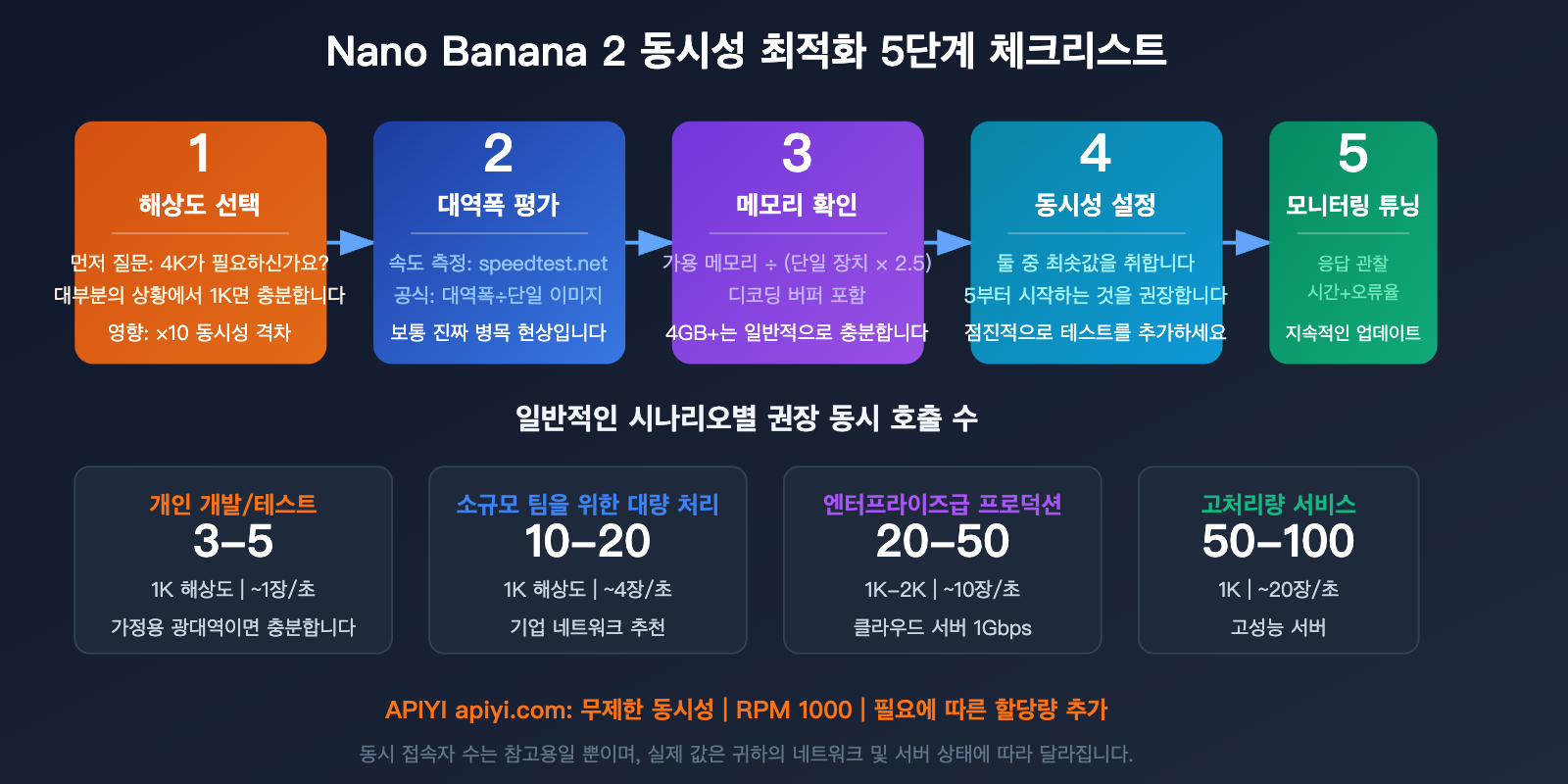 Nano Banana 2 동시성 최적화 5단계 체크리스트

1
해상도 선택
먼저 질문: 4K가 필요하신가요?
대부분의 상황에서 1K면 충분합니다
영향: ×10 동시성 격차

2
대역폭 평가
속도 측정: speedtest.net
공식: 대역폭÷단일 이미지
보통 진짜 병목 현상입니다

3
메모리 확인
가용 메모리 ÷ (단일 장치 × 2.5)
디코딩 버퍼 포함
4GB+는 일반적으로 충분합니다

4
동시성 설정
둘 중 최솟값을 취합니다
5부터 시작하는 것을 권장합니다
점진적으로 테스트를 추가하세요

5
모니터링 튜닝
응답 관찰
시간+오류율
지속적인 업데이트

일반적인 시나리오별 권장 동시 호출 수

개인 개발/테스트
3–5
1K 해상도 | ~1장/초
가정용 광대역이면 충분합니다

소규모 팀을 위한 대량 처리
10–20
1K 해상도 | ~4장/초
기업 네트워크 추천

엔터프라이즈급 프로덕션
20–50
1K–2K | ~10장/초
클라우드 서버 1Gbps

고처리량 서비스
50–100
1K | ~20장/초
고성능 서버

APIYI apiyi.com: 무제한 동시성 | RPM 1000 | 필요에 따른 할당량 추가

동시 접속자 수는 참고용일 뿐이며, 실제 값은 귀하의 네트워크 및 서버 상태에 따라 달라집니다.